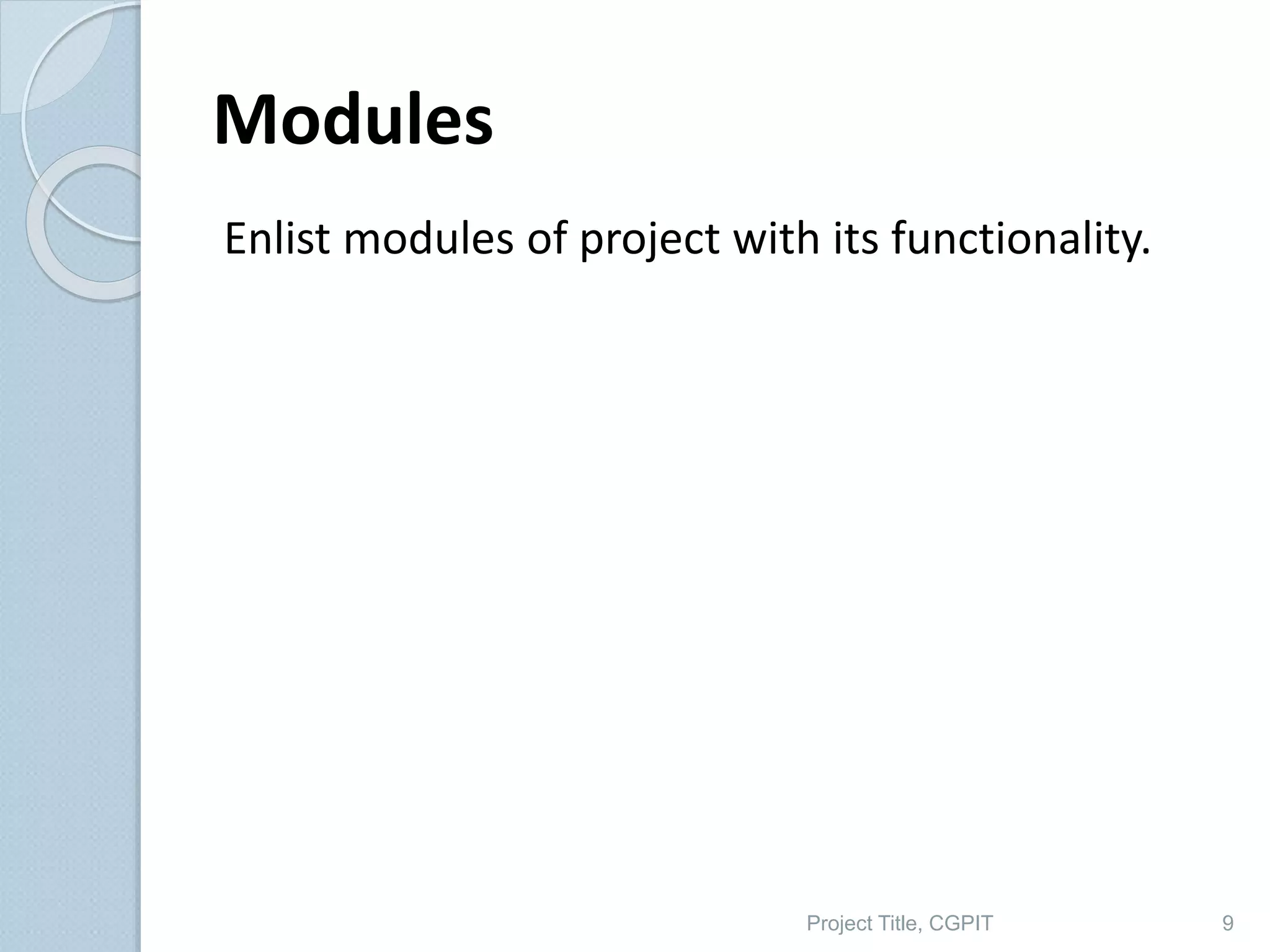 Modules

Enlist modules of project with its functionality.

Project Title, CGPIT

9